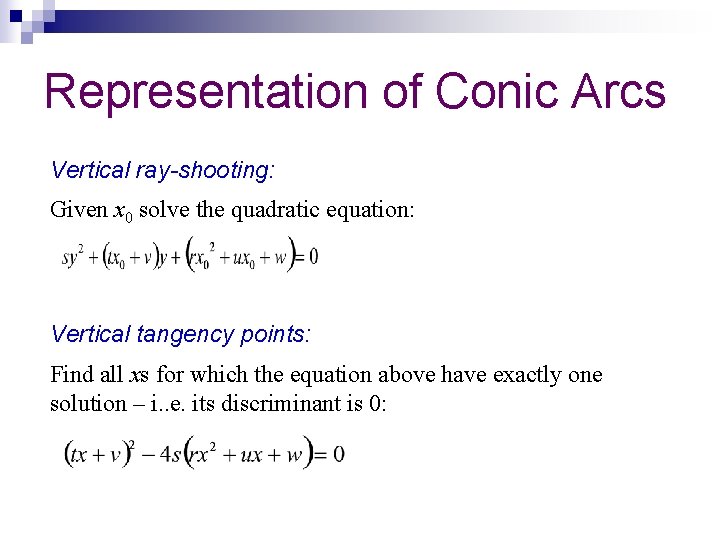 Representation of Conic Arcs

Vertical ray-shooting:

Given $x_0$ solve the quadratic equation:

$sy^2 + (tx_0 + v)y + (rx_0^2 + ux_0 + w) = 0$

Vertical tangency points:

Find all $x$s for which the equation above have exactly one solution – i..e. its discriminant is 0:

$(tx + v)^2 - 4s(rx^2 + ux + w) = 0$